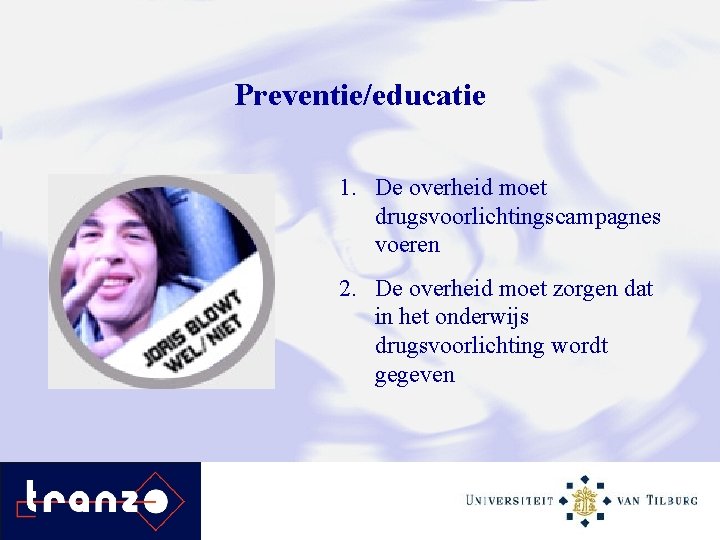 Preventie/educatie

JORIS BLOWT WEL/NIET

1. De overheid moet drugsvoorlichtingscampagnes voeren

2. De overheid moet zorgen dat in het onderwijs drugsvoorlichting wordt gegeven

tranzo

UNIVERSITEIT VAN TILBURG